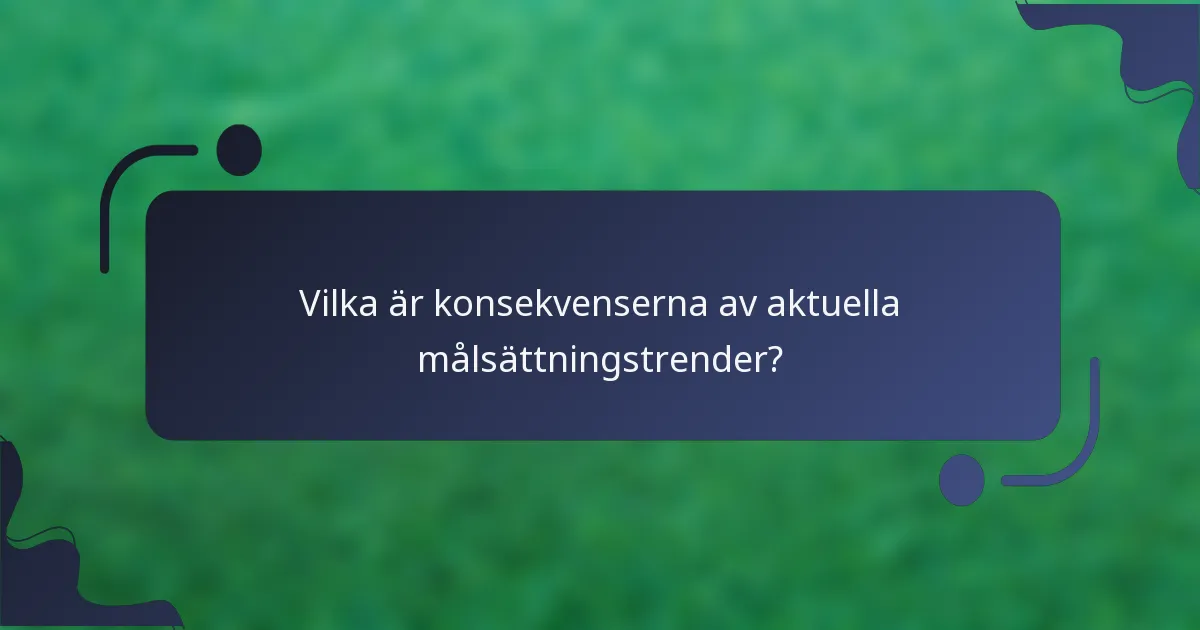 Vilka är konsekvenserna av aktuella målsättningstrender?